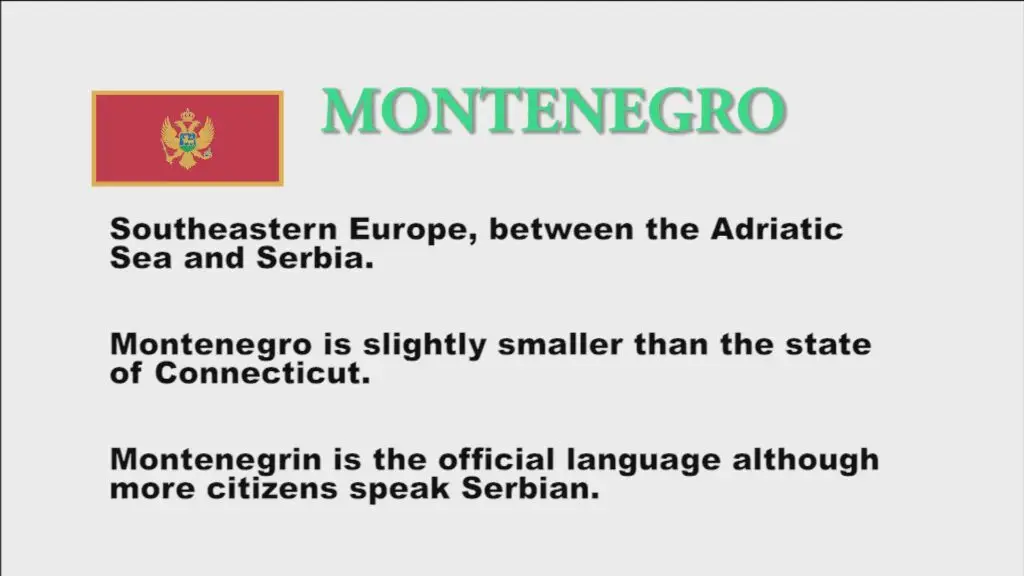 MONTENEGRO

Southeastern Europe, between the Adriatic Sea and Serbia.

Montenegro is slightly smaller than the state of Connecticut.

Montenegrin is the official language although more citizens speak Serbian.